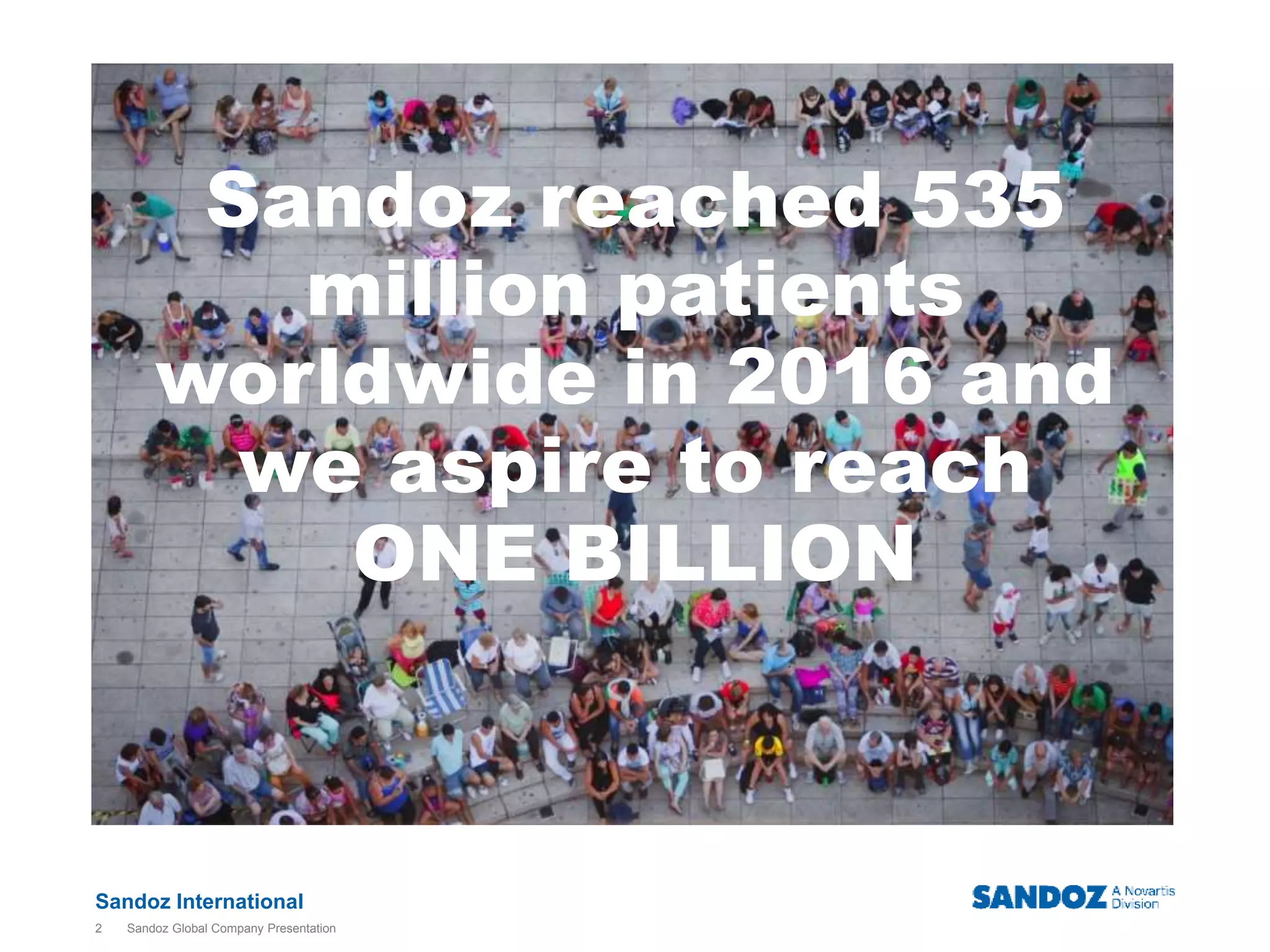 Sandoz reached 535 million patients worldwide in 2016 and we aspire to reach ONE BILLION

Sandoz International

2 Sandoz Global Company Presentation

SANDOZ A Novartis Division